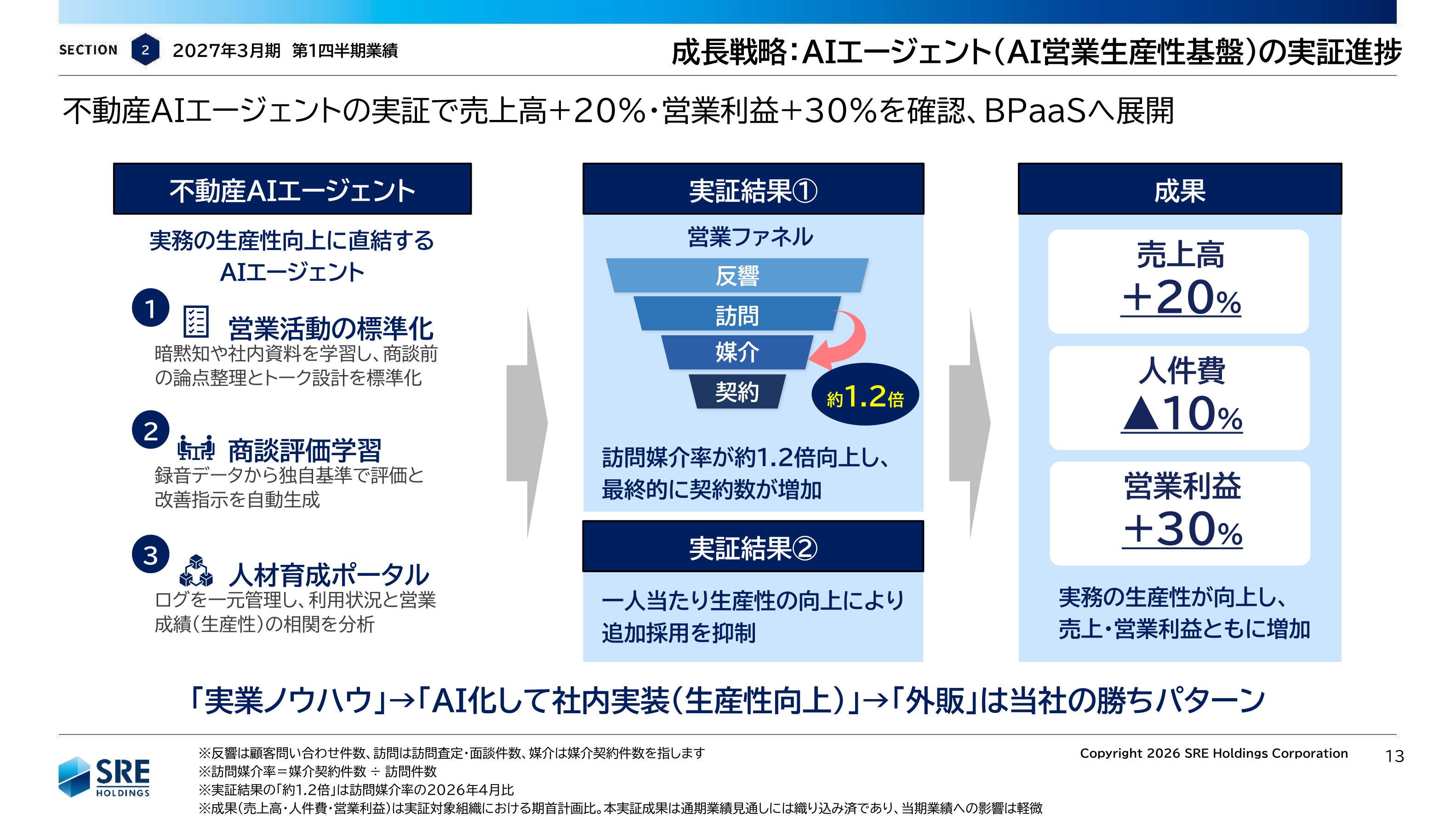 SECTION 2 2027年3月期 第1四半期業績

成長戦略:AIエージェント(AI営業生産性基盤)の実証進捗

不動産AIエージェントの実証で売上高+20%・営業利益+30%を確認、BPaaSへ展開

不動産AIエージェント

実務の生産性向上に直結する AIエージェント

1 営業活動の標準化
暗黙知や社内資料を学習し、商談前の論点整理とトーク設計を標準化

2 商談評価学習
録音データから独自基準で評価と改善指示を自動生成

3 人材育成ポータル
ログを一元管理し、利用状況と営業成績(生産性)の相関を分析

実証結果①

営業ファネル

反響

訪問

媒介

契約

約1.2倍

訪問媒介率が約1.2倍向上し、最終的に契約数が増加

実証結果②

一人当たり生産性の向上により追加採用を抑制

成果

売上高
+20%

人件費
▲10%

営業利益
+30%

実務の生産性が向上し、売上・営業利益ともに増加

「実業ノウハウ」→「AI化して社内実装(生産性向上)」→「外販」は当社の勝ちパターン

SRE HOLDINGS

※反響は顧客問い合わせ件数、訪問は訪問査定・面談件数、媒介は媒介契約件数を指します
※訪問媒介率=媒介契約件数 ÷ 訪問件数
※実証結果の「約1.2倍」は訪問媒介率の2026年4月比
※成果(売上高・人件費・営業利益)は実証対象組織における期首計画比。本実証成果は通期業績見通しには織り込み済であり、当期業績への影響は軽微

Copyright 2026 SRE Holdings Corporation

13